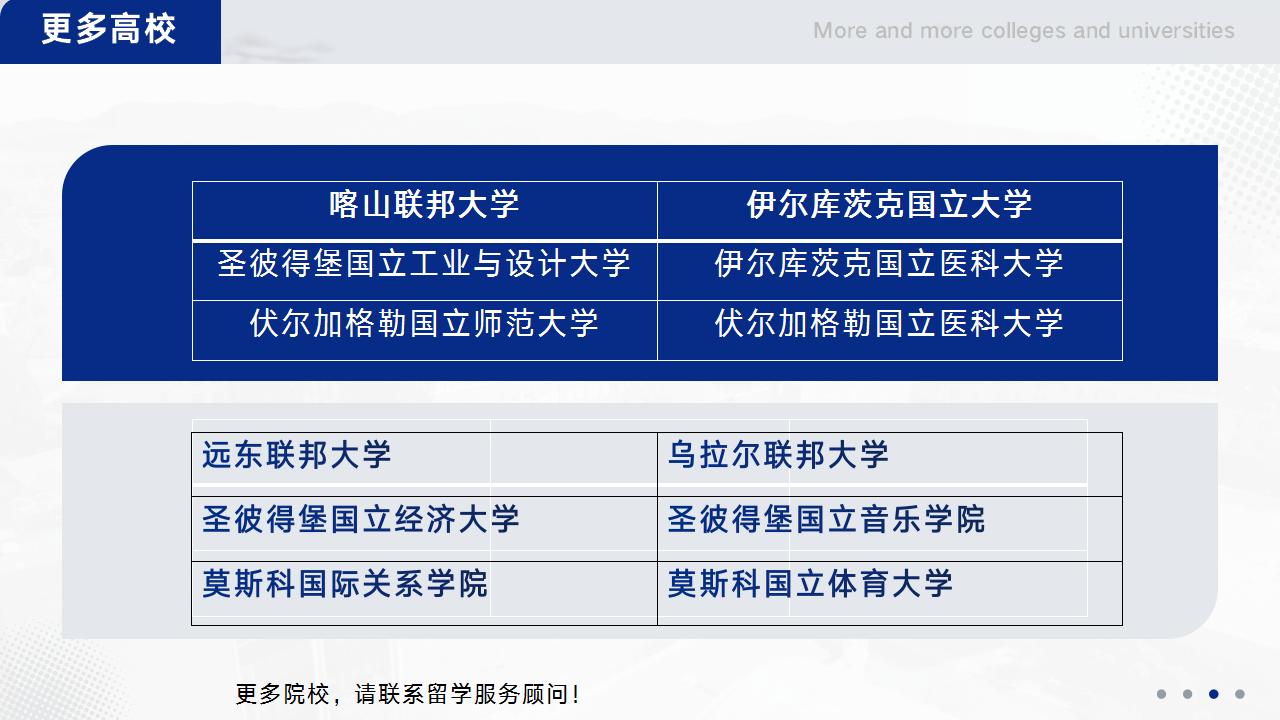 更多高校

More and more colleges and universities

| 喀山联邦大学 | 伊尔库茨克国立大学 |
|---|---|
| 圣彼得堡国立工业与设计大学 | 伊尔库茨克国立医科大学 |
| 伏尔加格勒国立师范大学 | 伏尔加格勒国立医科大学 |

| 远东联邦大学 | 乌拉尔联邦大学 |
|---|---|
| 圣彼得堡国立经济大学 | 圣彼得堡国立音乐学院 |
| 莫斯科国际关系学院 | 莫斯科国立体育大学 |

更多院校，请联系留学服务顾问！